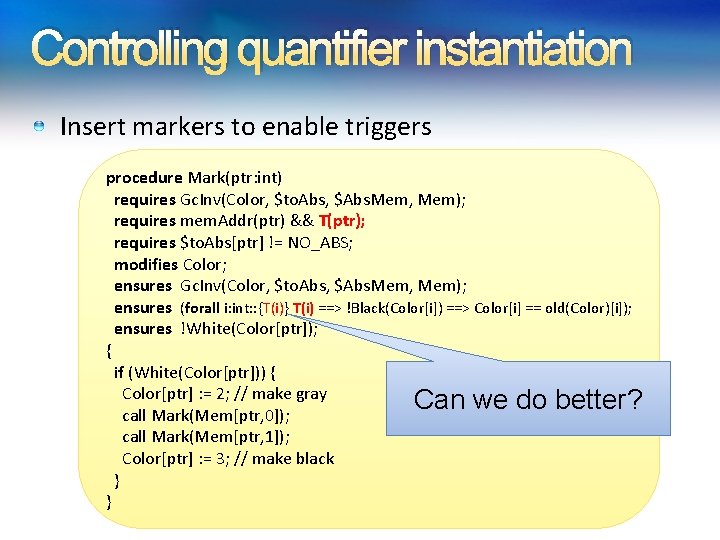 Controlling quantifier instantiation

Insert markers to enable triggers

procedure Mark(ptr:int)
requires GcInv(Color, $toAbs, $AbsMem, Mem);
requires memAddr(ptr) && T(ptr);
requires $toAbs[ptr] != NO_ABS;
modifies Color;
ensures GcInv(Color, $toAbs, $AbsMem, Mem);
ensures (forall i:int::{T(i)} T(i) ==> !Black(Color[i]) ==> Color[i] == old(Color)[i]);
ensures !White(Color[ptr]);
{
if (White(Color[ptr])) {
Color[ptr] := 2; // make gray
call Mark(Mem[ptr,0]);
call Mark(Mem[ptr,1]);
Color[ptr] := 3; // make black
}
}

Can we do better?